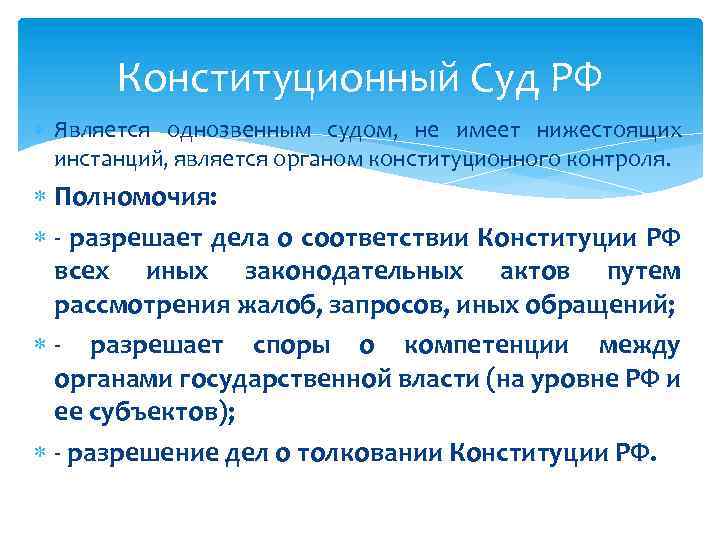 Конституционный Суд РФ

Является однозвенным судом, не имеет нижестоящих инстанций, является органом конституционного контроля.

Полномочия:

- разрешает дела о соответствии Конституции РФ всех иных законодательных актов путем рассмотрения жалоб, запросов, иных обращений;

- разрешает споры о компетенции между органами государственной власти (на уровне РФ и ее субъектов);

- разрешение дел о толковании Конституции РФ.